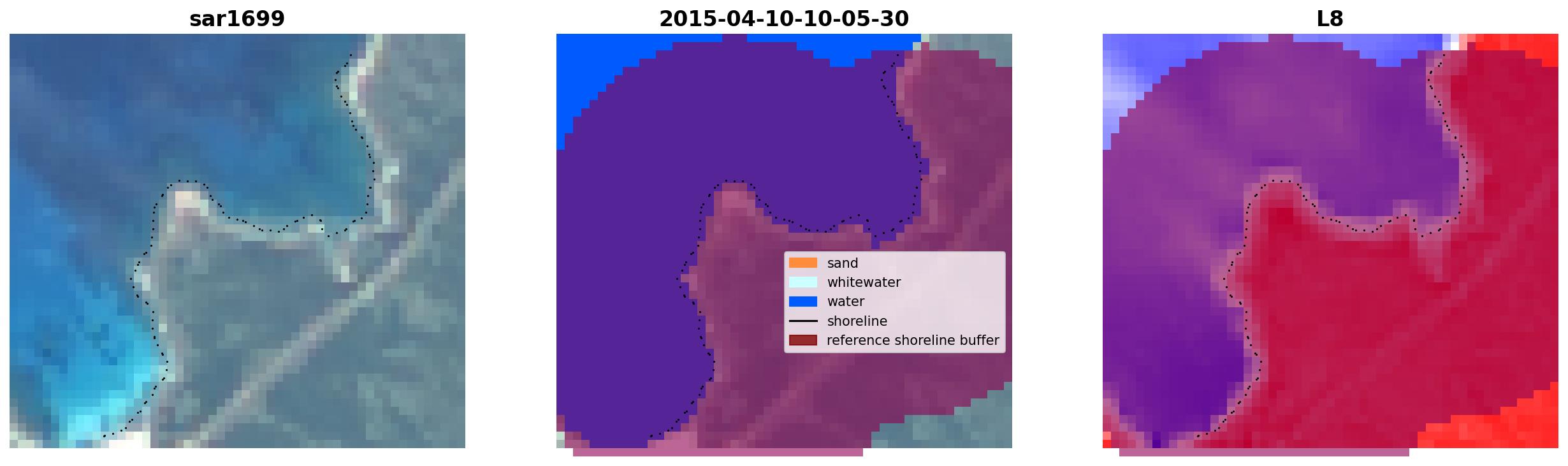 sar1699

2015-04-10-10-05-30

sand
whitewater
water
shoreline
reference shoreline buffer

L8